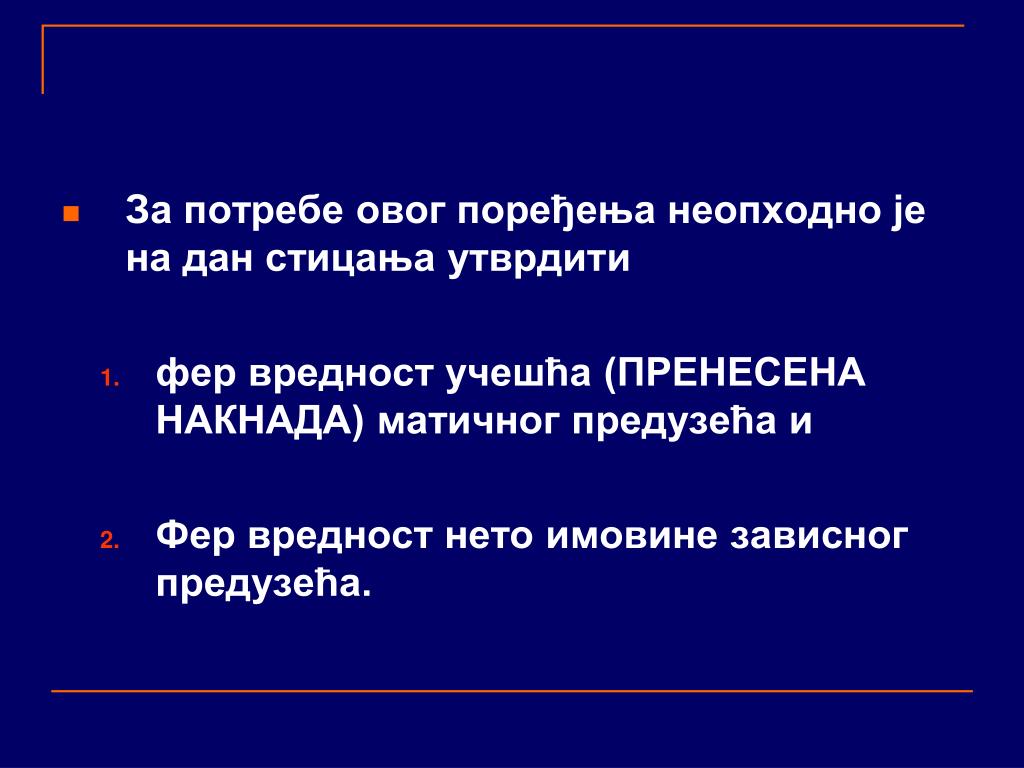 За потребе овог поређења неопходно је на дан стицања утврдити

1. фер вредност учешћа (ПРЕНЕСЕНА НАКНАДА) матичног предузећа и

2. Фер вредност нето имовине зависног предузећа.